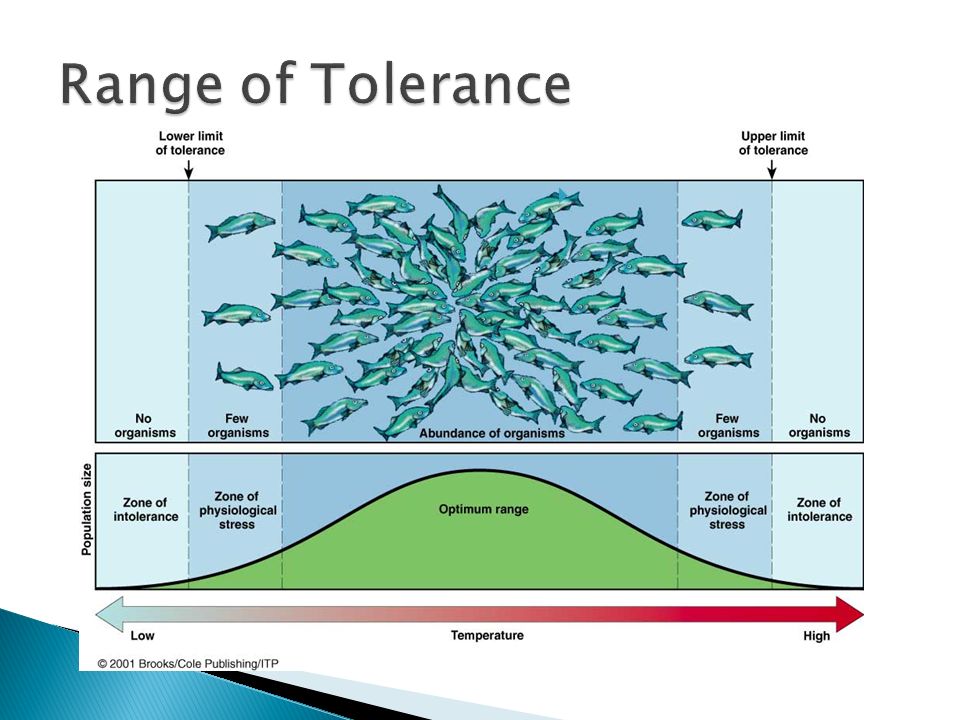 Range of Tolerance

Lower limit of tolerance

Upper limit of tolerance

No organisms

Few organisms

Abundance of organisms

Few organisms

No organisms

Population size

Zone of intolerance

Zone of physiological stress

Optimum range

Zone of physiological stress

Zone of intolerance

Low

Temperature

High

© 2001 Brooks/Cole Publishing/ITP